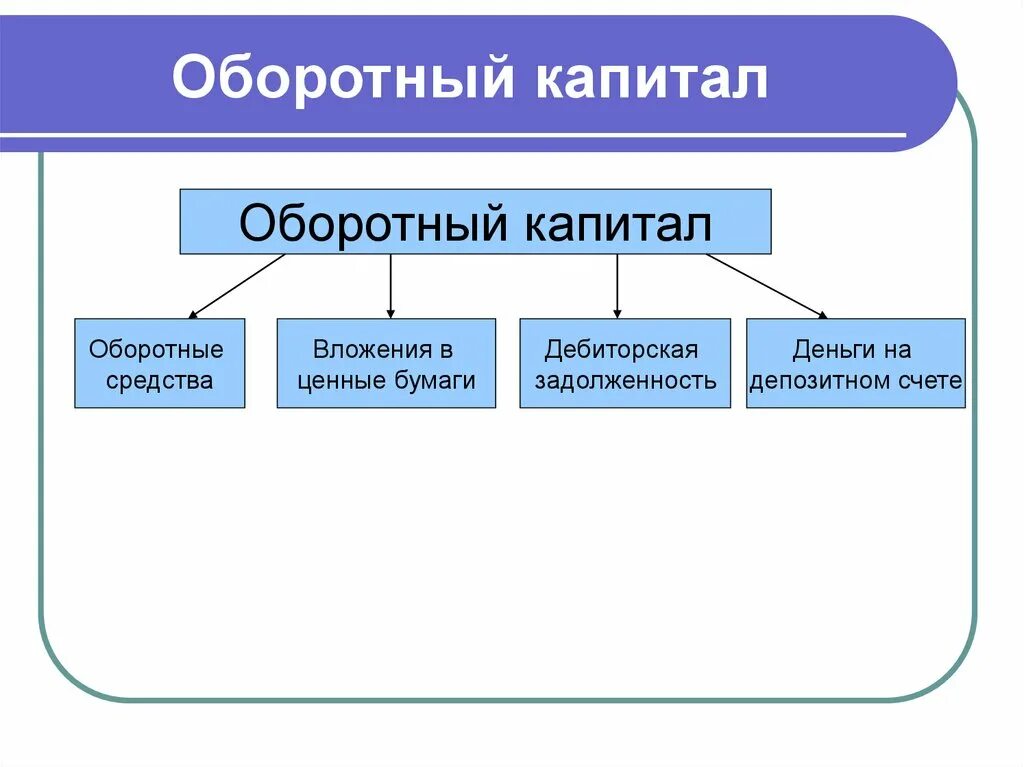 Оборотный капитал

Оборотный капитал

Оборотные средства

Вложения в ценные бумаги

Дебиторская задолженность

Деньги на депозитном счете